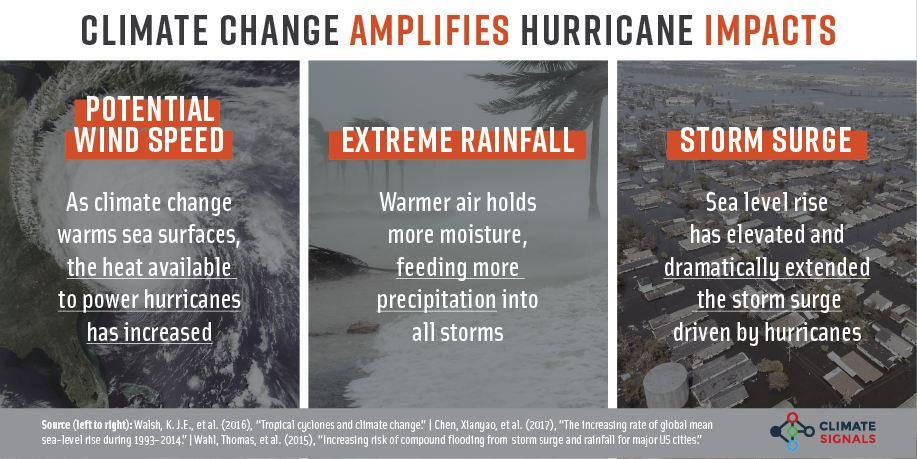 CLIMATE CHANGE AMPLIFIES HURRICANE IMPACTS

POTENTIAL WIND SPEED

As climate change warms sea surfaces, the heat available to power hurricanes has increased

EXTREME RAINFALL

Warmer air holds more moisture, feeding more precipitation into all storms

STORM SURGE

Sea level rise has elevated and dramatically extended the storm surge driven by hurricanes

Source (left to right): Walsh, K. J.E., et al. (2016), "Tropical cyclones and climate change." | Chen, Xianyao, et al. (2017), "The increasing rate of global mean sea-level rise during 1993–2014." | Wahl, Thomas, et al. (2015), "Increasing risk of compound flooding from storm surge and rainfall for major US cities."

CLIMATE SIGNALS